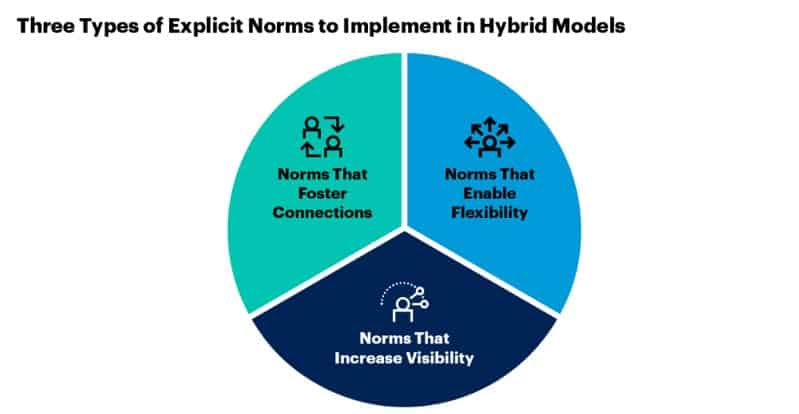 Three Types of Explicit Norms to Implement in Hybrid Models

Norms That Foster Connections

Norms That Enable Flexibility

Norms That Increase Visibility